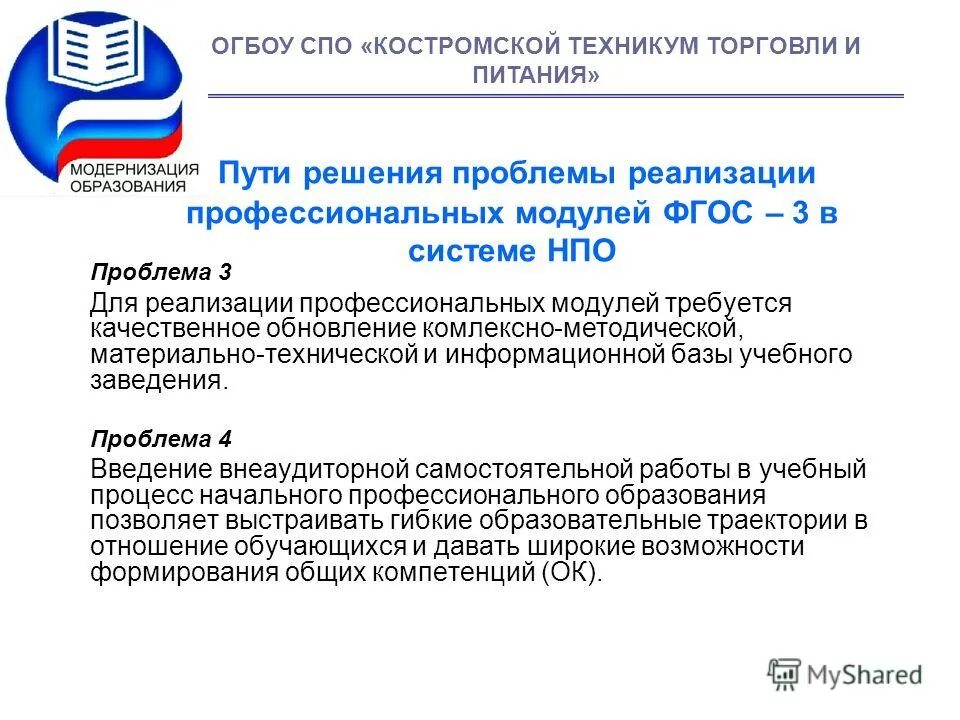 МОДЕРНИЗАЦИЯ ОБРАЗОВАНИЯ

ОГБОУ СПО «КОСТРОМСКОЙ ТЕХНИКУМ ТОРГОВЛИ И ПИТАНИЯ»

Пути решения проблемы реализации профессиональных модулей ФГОС – 3 в системе НПО

Проблема 3
Для реализации профессиональных модулей требуется качественное обновление комлексно-методической, материально-технической и информационной базы учебного заведения.

Проблема 4
Введение внеаудиторной самостоятельной работы в учебный процесс начального профессионального образования позволяет выстраивать гибкие образовательные траектории в отношение обучающихся и давать широкие возможности формирования общих компетенций (ОК).

MyShared